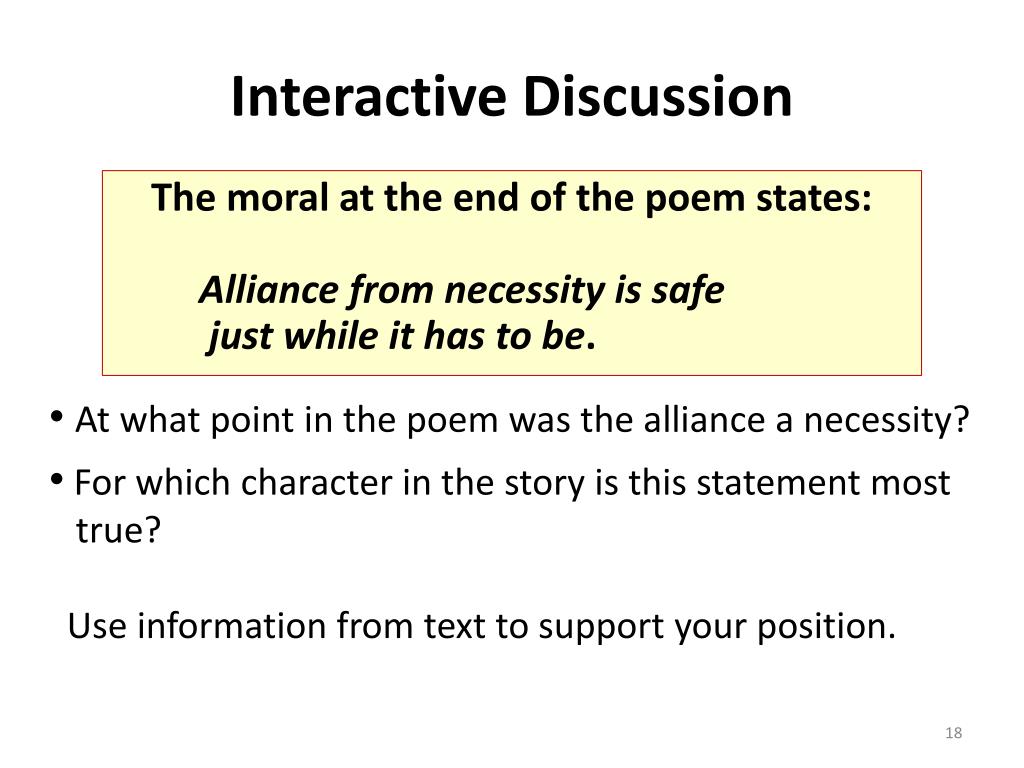 Interactive Discussion

The moral at the end of the poem states:

Alliance from necessity is safe
just while it has to be.

• At what point in the poem was the alliance a necessity?

• For which character in the story is this statement most true?

Use information from text to support your position.

18